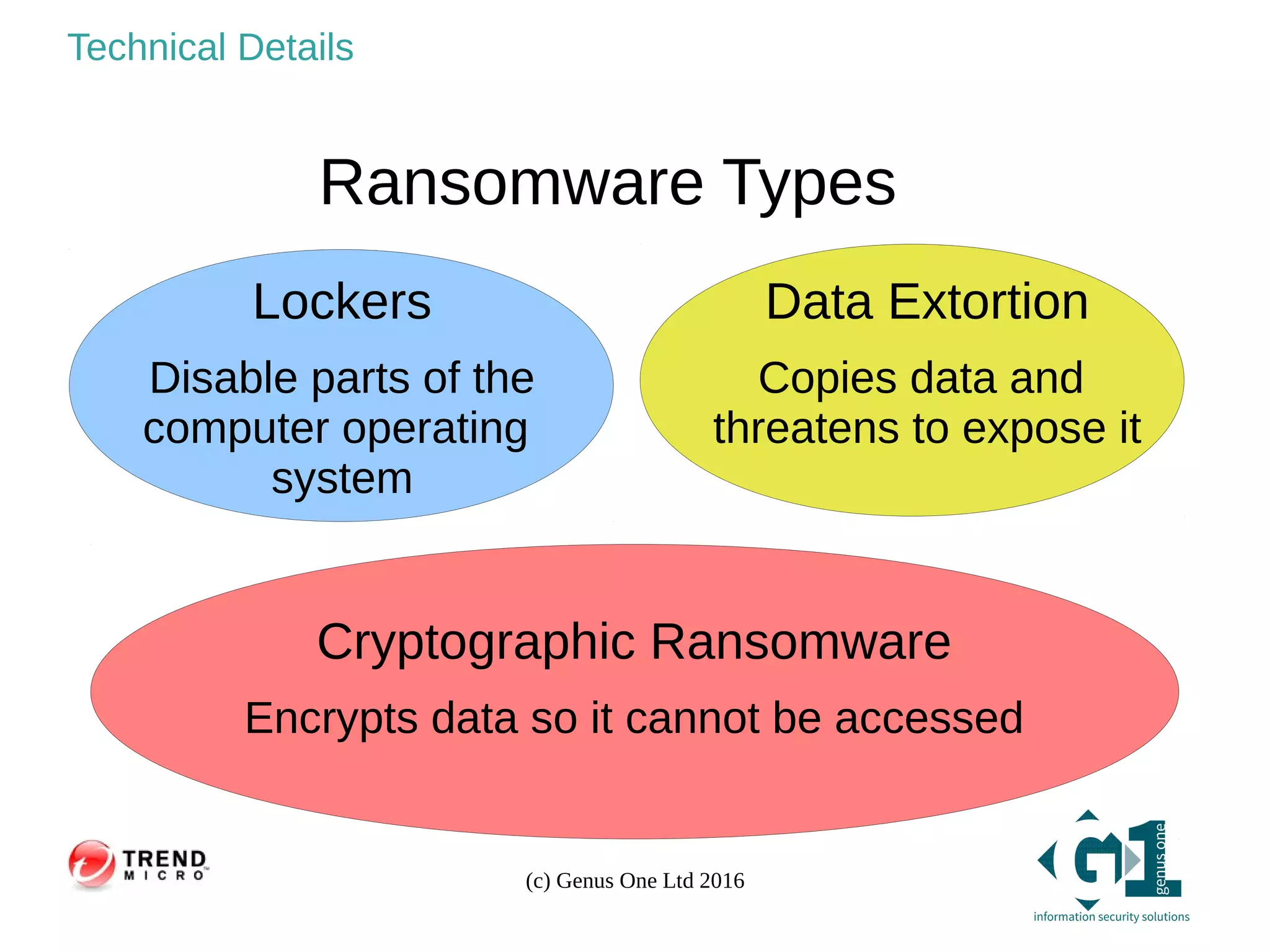 Technical Details

Ransomware Types

Lockers

Disable parts of the computer operating system

Data Extortion

Copies data and threatens to expose it

Cryptographic Ransomware

Encrypts data so it cannot be accessed

TREND MICRO

(c) Genus One Ltd 2016

G1 genus one

information security solutions